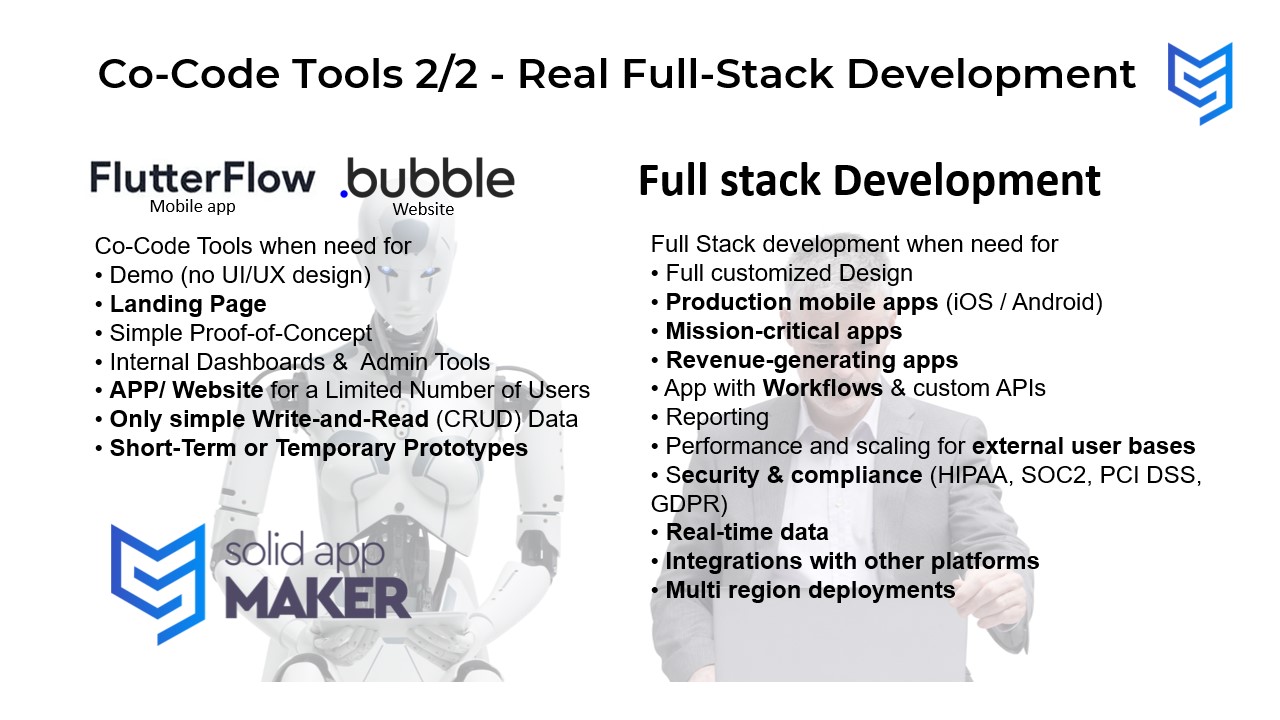 Co-Code Tools 2/2 - Real Full-Stack Development

FlutterFlow
Mobile app

.bubble
Website

Co-Code Tools when need for
• Demo (no UI/UX design)
• Landing Page
• Simple Proof-of-Concept
• Internal Dashboards & Admin Tools
• APP/ Website for a Limited Number of Users
• Only simple Write-and-Read (CRUD) Data
• Short-Term or Temporary Prototypes

solid app
MAKER

Full stack Development

Full Stack development when need for
• Full customized Design
• Production mobile apps (iOS / Android)
• Mission-critical apps
• Revenue-generating apps
• App with Workflows & custom APIs
• Reporting
• Performance and scaling for external user bases
• Security & compliance (HIPAA, SOC2, PCI DSS, GDPR)
• Real-time data
• Integrations with other platforms
• Multi region deployments